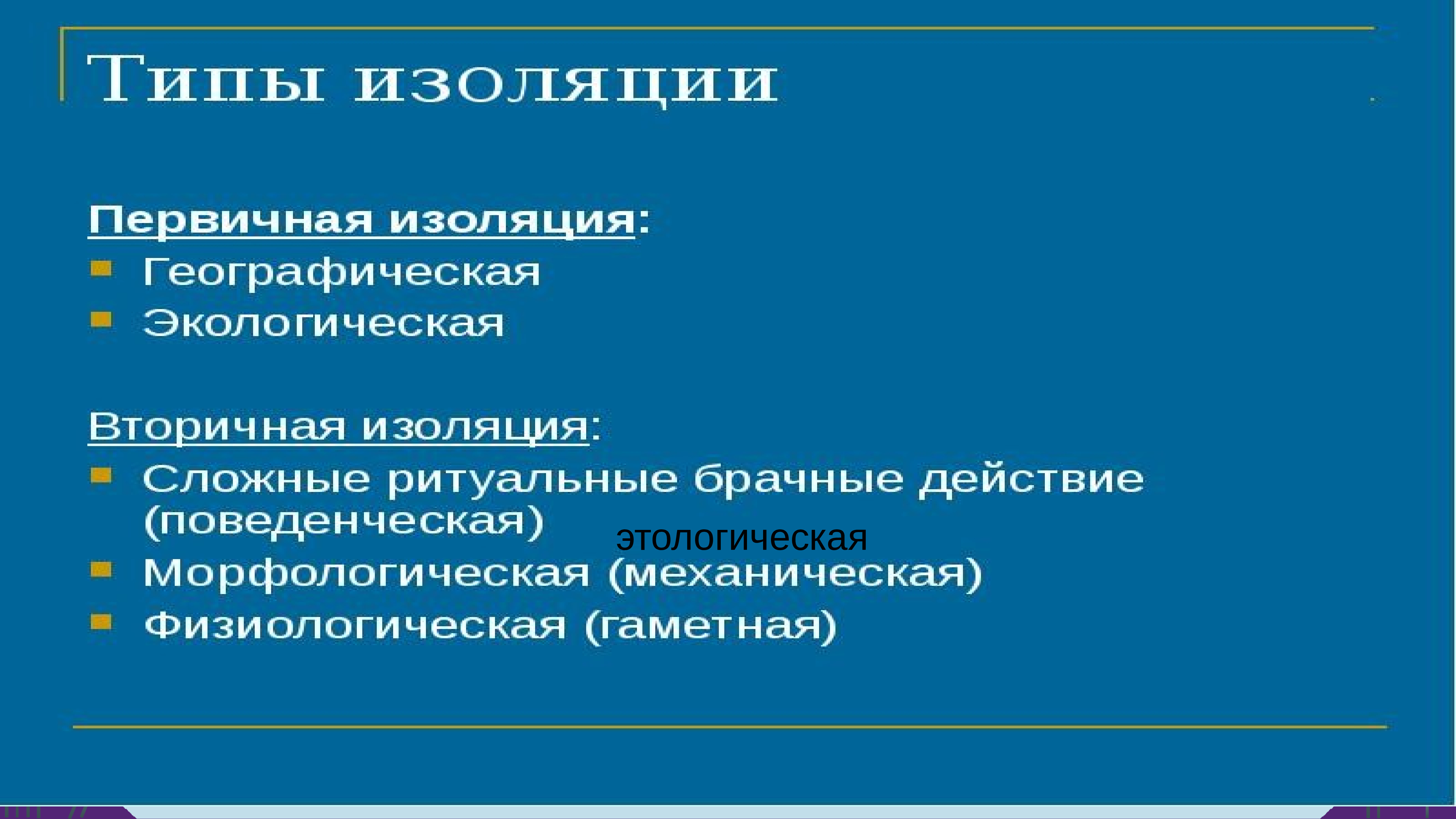 Типы изоляции

Первичная изоляция:
Географическая
Экологическая

Вторичная изоляция:
Сложные ритуальные брачные действие (поведенческая) этологическая
Морфологическая (механическая)
Физиологическая (гаметная)